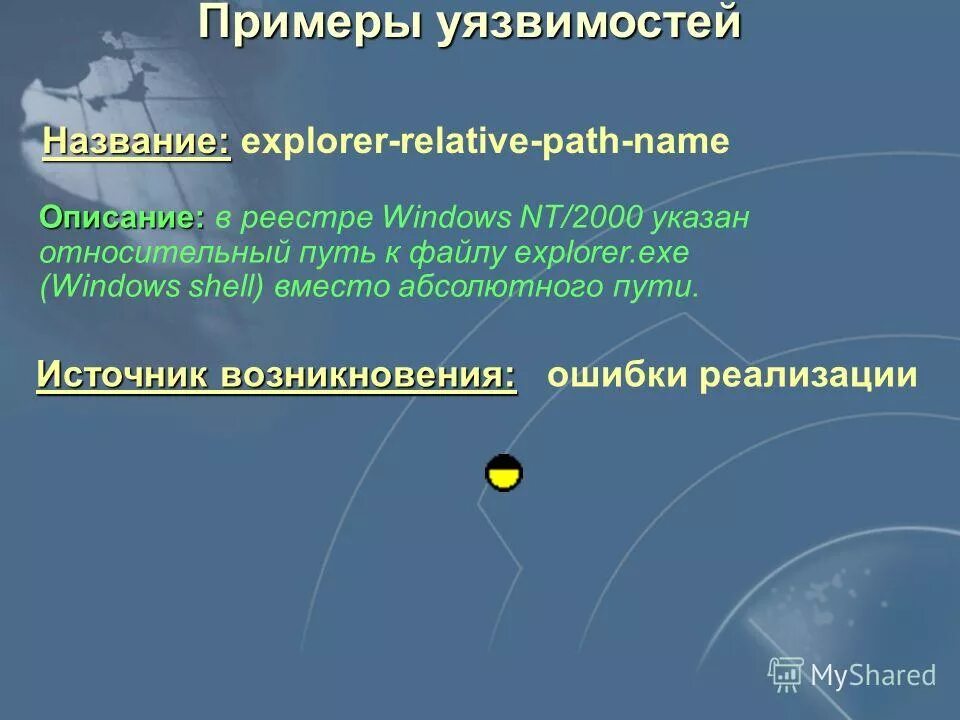 Примеры уязвимостей

Название: explorer-relative-path-name

Описание: в реестре Windows NT/2000 указан относительный путь к файлу explorer.exe (Windows shell) вместо абсолютного пути.

Источник возникновения: ошибки реализации

MyShared